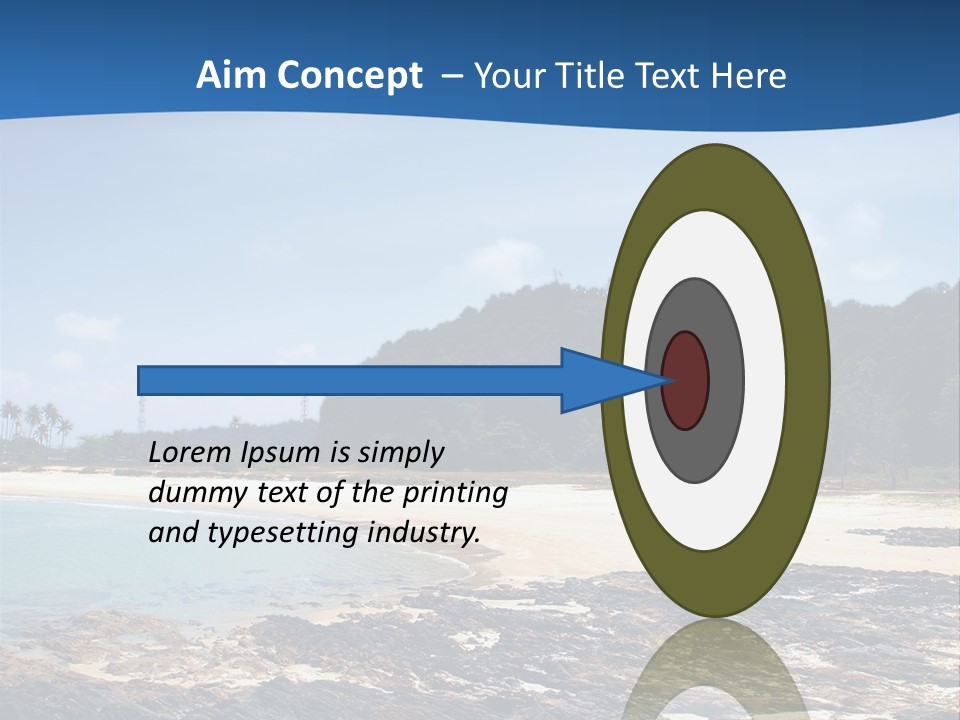 Aim Concept – Your Title Text Here

Lorem Ipsum is simply dummy text of the printing and typesetting industry.